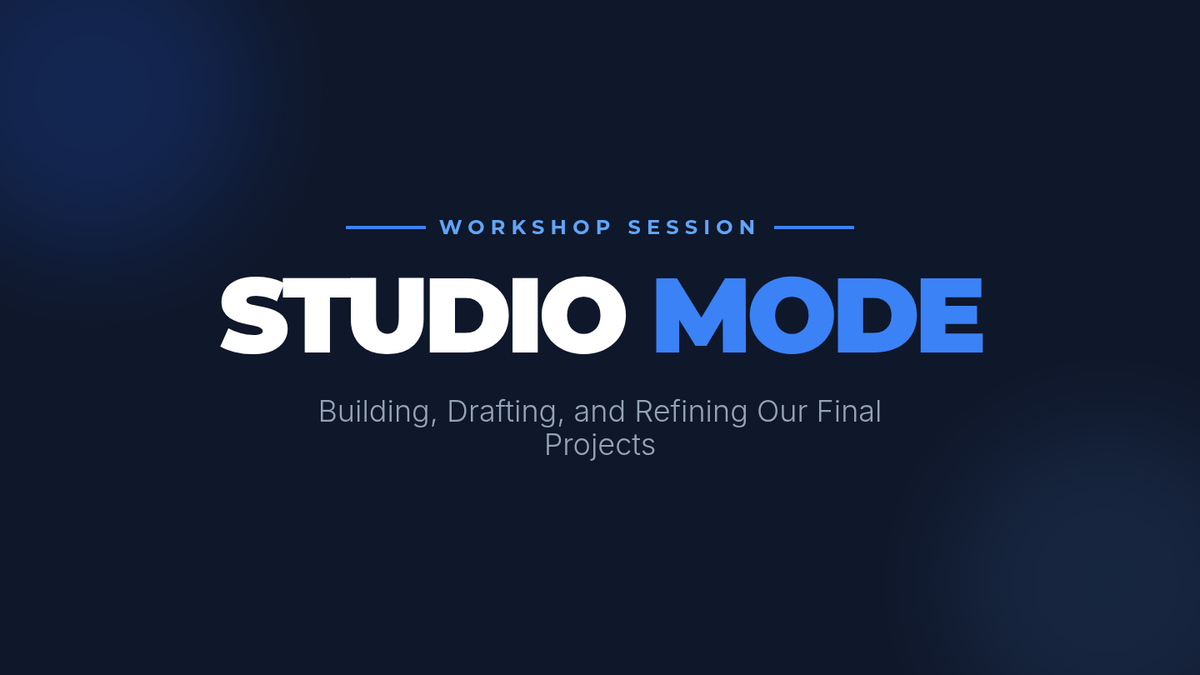 WORKSHOP SESSION

STUDIO MODE

Building, Drafting, and Refining Our Final Projects